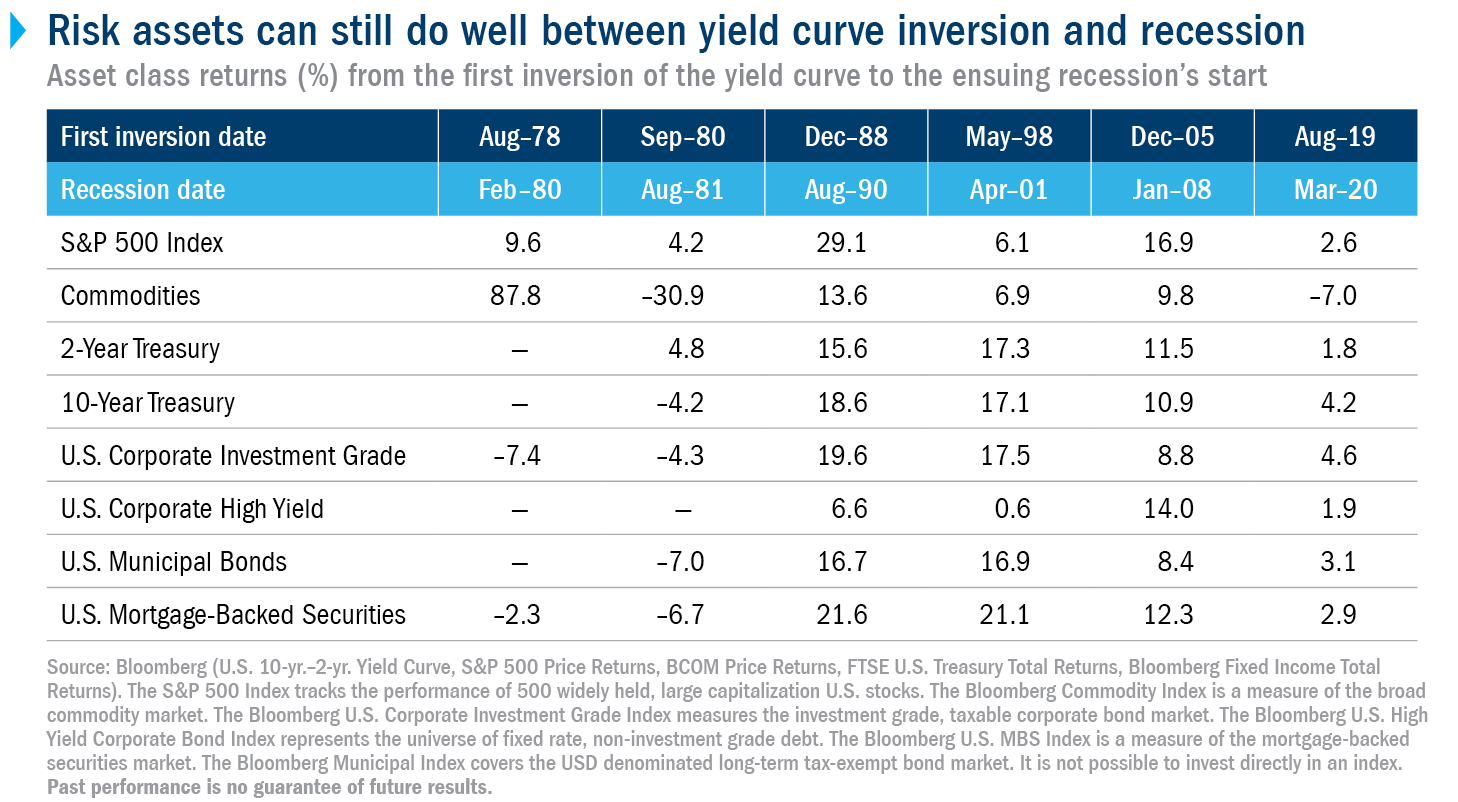 Risk assets can still do well between yield curve inversion and recession

Asset class returns (%) from the first inversion of the yield curve to the ensuing recession's start

| First inversion date | Aug–78 | Sep–80 | Dec–88 | May–98 | Dec–05 | Aug–19 |
|---|---|---|---|---|---|---|
| Recession date | Feb–80 | Aug–81 | Aug–90 | Apr–01 | Jan–08 | Mar–20 |
| S&P 500 Index | 9.6 | 4.2 | 29.1 | 6.1 | 16.9 | 2.6 |
| Commodities | 87.8 | –30.9 | 13.6 | 6.9 | 9.8 | –7.0 |
| 2-Year Treasury | — | 4.8 | 15.6 | 17.3 | 11.5 | 1.8 |
| 10-Year Treasury | — | –4.2 | 18.6 | 17.1 | 10.9 | 4.2 |
| U.S. Corporate Investment Grade | –7.4 | –4.3 | 19.6 | 17.5 | 8.8 | 4.6 |
| U.S. Corporate High Yield | — | — | 6.6 | 0.6 | 14.0 | 1.9 |
| U.S. Municipal Bonds | — | –7.0 | 16.7 | 16.9 | 8.4 | 3.1 |
| U.S. Mortgage-Backed Securities | –2.3 | –6.7 | 21.6 | 21.1 | 12.3 | 2.9 |

Source: Bloomberg (U.S. 10-yr.–2-yr. Yield Curve, S&P 500 Price Returns, BCOM Price Returns, FTSE U.S. Treasury Total Returns, Bloomberg Fixed Income Total Returns). The S&P 500 Index tracks the performance of 500 widely held, large capitalization U.S. stocks. The Bloomberg Commodity Index is a measure of the broad commodity market. The Bloomberg U.S. Corporate Investment Grade Index measures the investment grade, taxable corporate bond market. The Bloomberg U.S. High Yield Corporate Bond Index represents the universe of fixed rate, non-investment grade debt. The Bloomberg U.S. MBS Index is a measure of the mortgage-backed securities market. The Bloomberg Municipal Index covers the USD denominated long-term tax-exempt bond market. It is not possible to invest directly in an index. Past performance is no guarantee of future results.